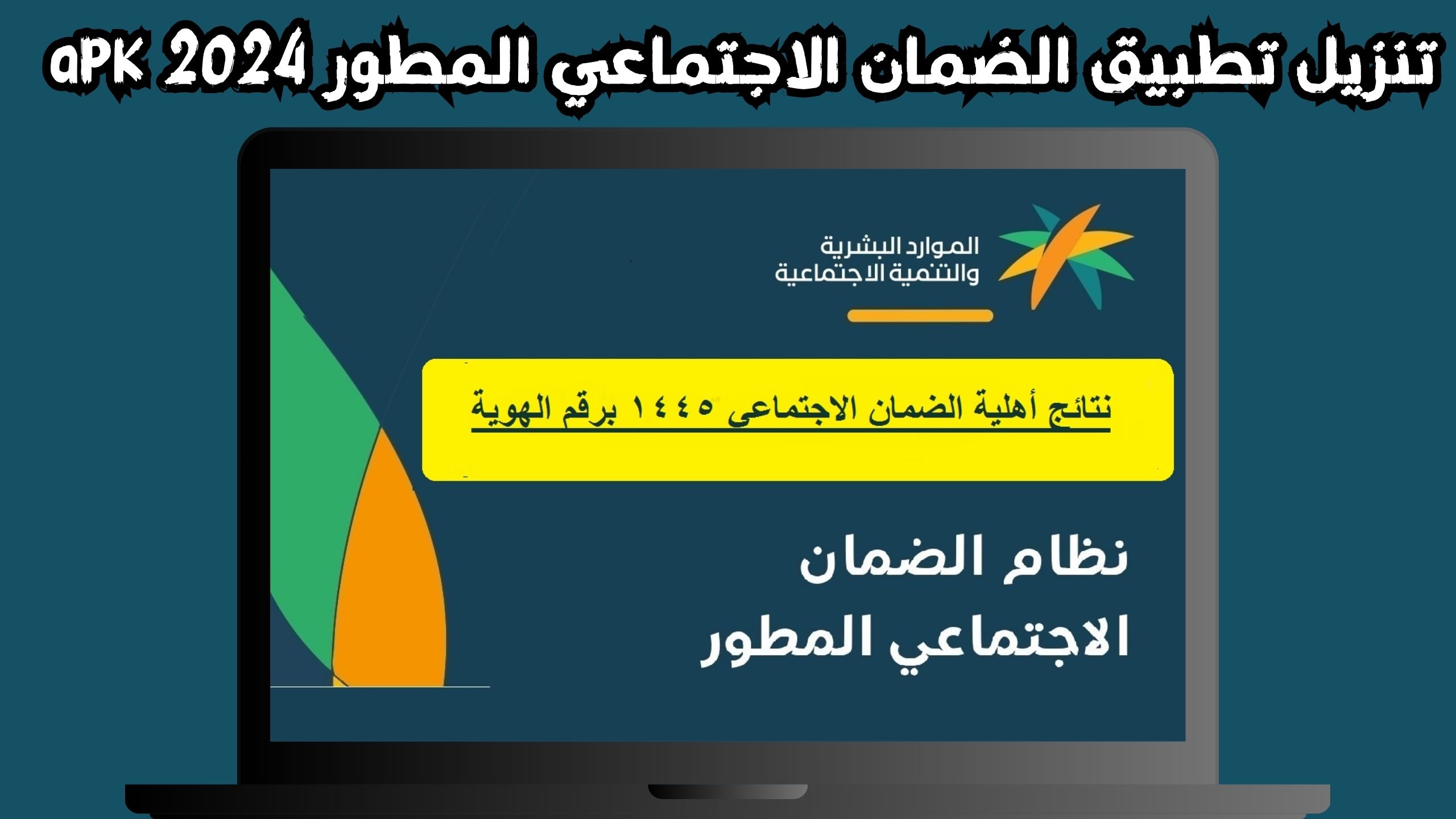 تنزيل تطبيق الضمان الاجتماعي المطور 2024 aPK

الموارد البشرية والتنمية الاجتماعية

نتائج أهلية الضمان الاجتماعى ١٤٤٥ برقم الهوية

نظام الضمان الاجتماعي المطور